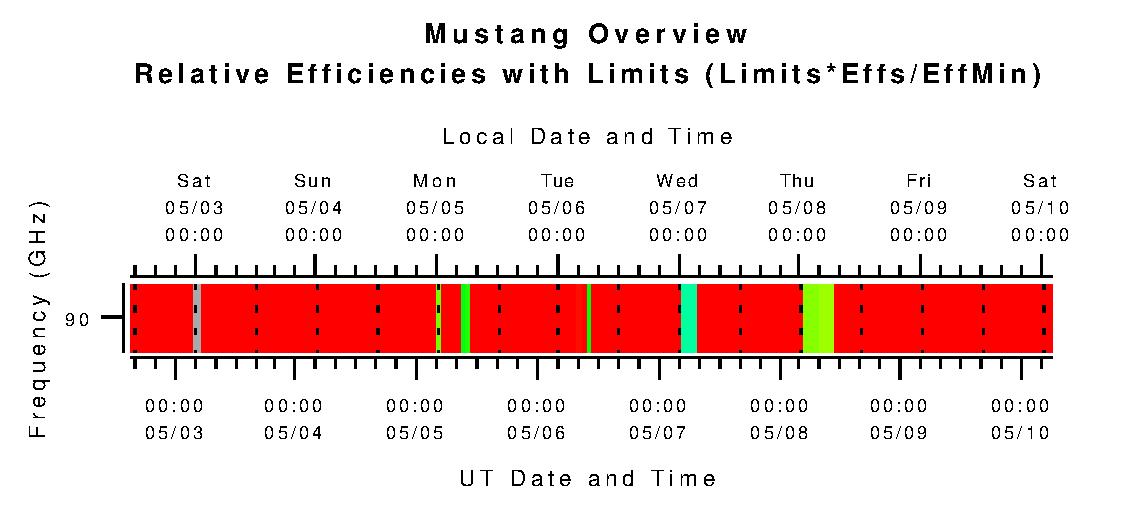 Mustang Overview
Relative Efficiencies with Limits (Limits*Effs/EffMin)

Local Date and Time

Sat 05/03 00:00
Sun 05/04 00:00
Mon 05/05 00:00
Tue 05/06 00:00
Wed 05/07 00:00
Thu 05/08 00:00
Fri 05/09 00:00
Sat 05/10 00:00

Frequency (GHz)

90

00:00 05/03
00:00 05/04
00:00 05/05
00:00 05/06
00:00 05/07
00:00 05/08
00:00 05/09
00:00 05/10

UT Date and Time